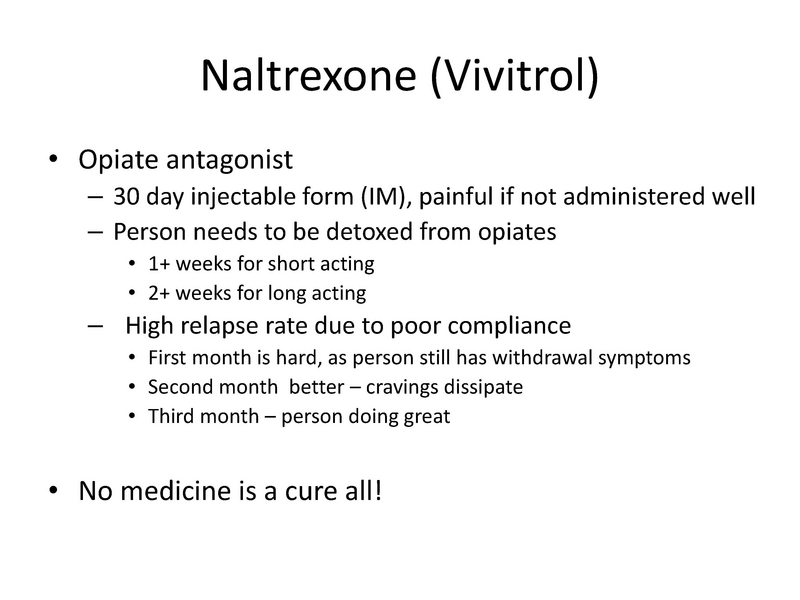 Naltrexone (Vivitrol)

• Opiate antagonist
– 30 day injectable form (IM), painful if not administered well
– Person needs to be detoxed from opiates
• 1+ weeks for short acting
• 2+ weeks for long acting
– High relapse rate due to poor compliance
• First month is hard, as person still has withdrawal symptoms
• Second month better – cravings dissipate
• Third month – person doing great

• No medicine is a cure all!